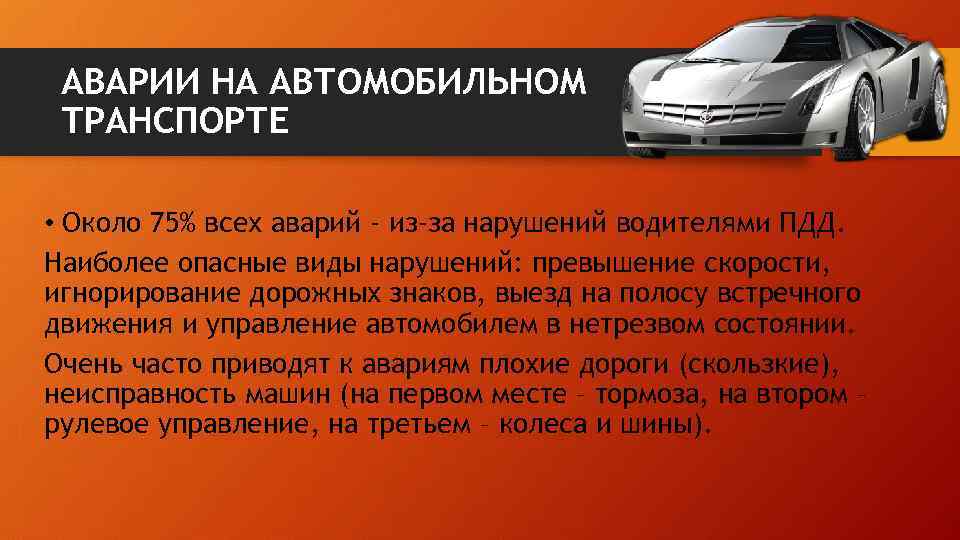 АВАРИИ НА АВТОМОБИЛЬНОМ ТРАНСПОРТЕ

• Около 75% всех аварий – из-за нарушений водителями ПДД.

Наиболее опасные виды нарушений: превышение скорости, игнорирование дорожных знаков, выезд на полосу встречного движения и управление автомобилем в нетрезвом состоянии.

Очень часто приводят к авариям плохие дороги (скользкие), неисправность машин (на первом месте – тормоза, на втором – рулевое управление, на третьем – колеса и шины).